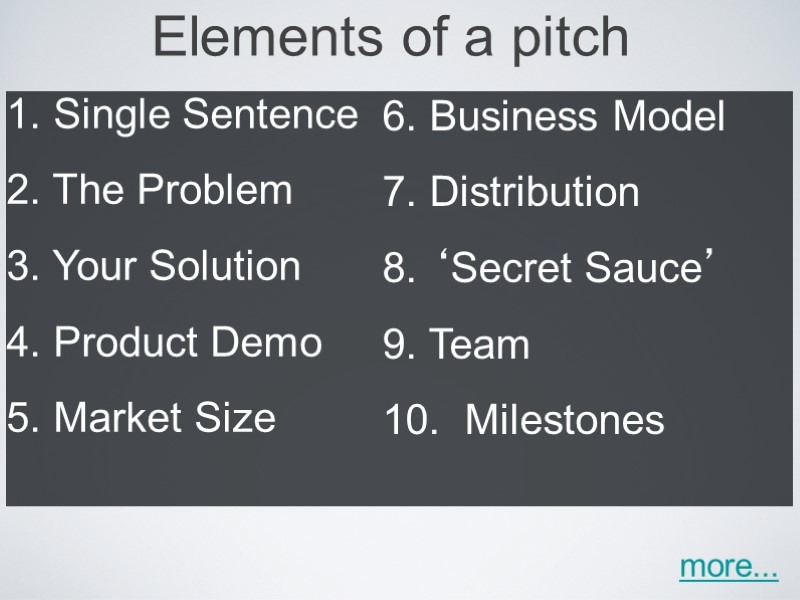 Elements of a pitch

1. Single Sentence
2. The Problem
3. Your Solution
4. Product Demo
5. Market Size

6. Business Model
7. Distribution
8. ‘Secret Sauce’
9. Team
10. Milestones

more...